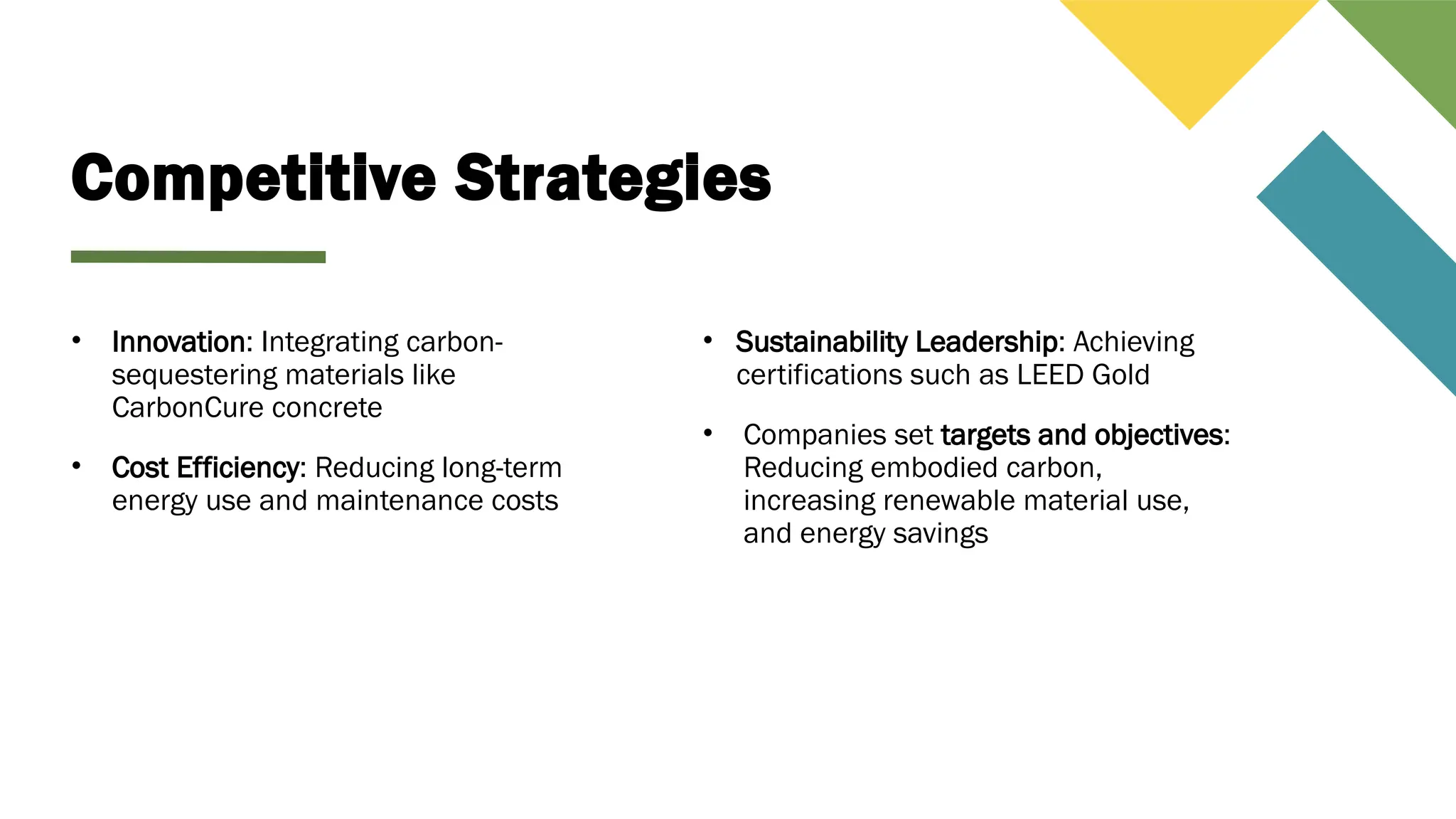 Competitive Strategies

• Innovation: Integrating carbon-sequestering materials like CarbonCure concrete

• Cost Efficiency: Reducing long-term energy use and maintenance costs

• Sustainability Leadership: Achieving certifications such as LEED Gold

• Companies set targets and objectives: Reducing embodied carbon, increasing renewable material use, and energy savings